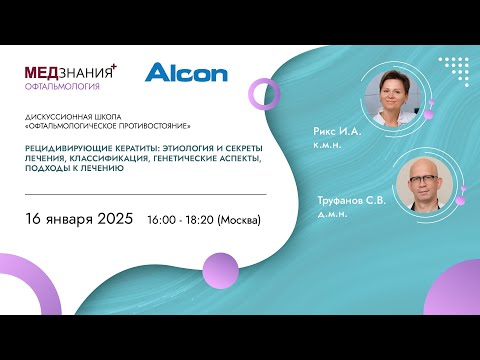 МЕДЗНАНИЯ+
ОФТАЛЬМОЛОГИЯ

Alcon

ДИСКУССИОННАЯ ШКОЛА
«ОФТАЛЬМОЛОГИЧЕСКОЕ ПРОТИВОСТОЯНИЕ»

РЕЦИДИВИРУЮЩИЕ КЕРАТИТЫ: ЭТИОЛОГИЯ И СЕКРЕТЫ ЛЕЧЕНИЯ, КЛАССИФИКАЦИЯ, ГЕНЕТИЧЕСКИЕ АСПЕКТЫ, ПОДХОДЫ К ЛЕЧЕНИЮ

16 января 2025 16:00 - 18:20 (Москва)

Рикс И.А.
к.м.н.

Труфанов С.В.
д.м.н.